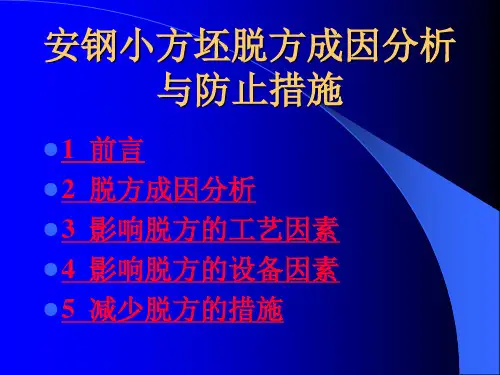 安钢小方坯脱方成因分析与防止措施

1 前言
2 脱方成因分析
3 影响脱方的工艺因素
4 影响脱方的设备因素
5 减少脱方的措施